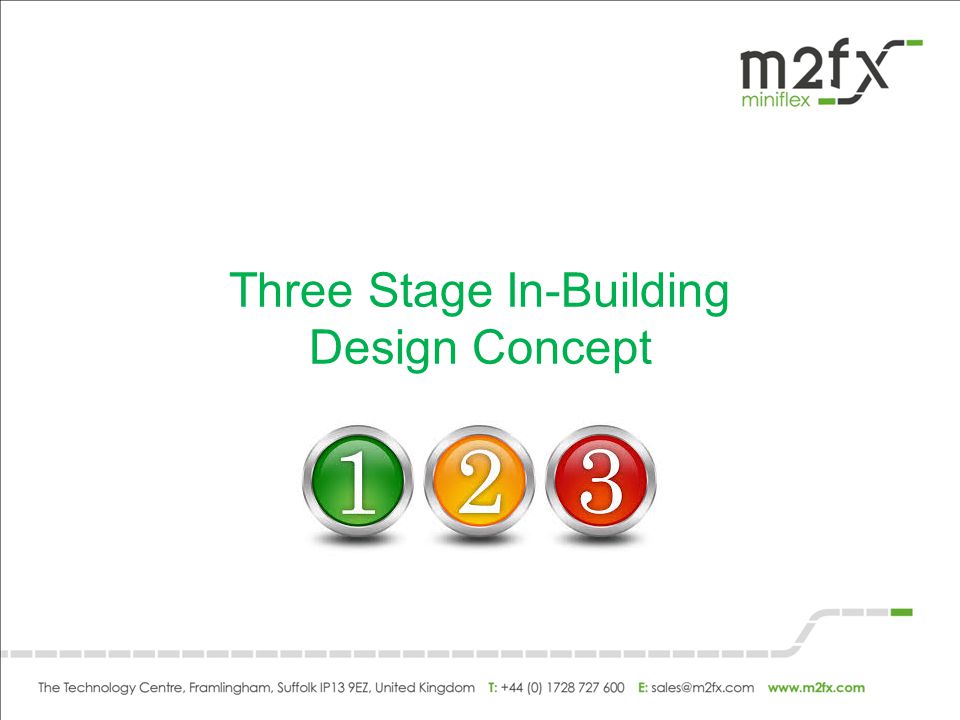 m2fx
miniflex

Three Stage In-Building Design Concept

1 2 3

The Technology Centre, Framlingham, Suffolk IP13 9EZ, United Kingdom T: +44 (0) 1728 727 600 E: sales@m2fx.com www.m2fx.com